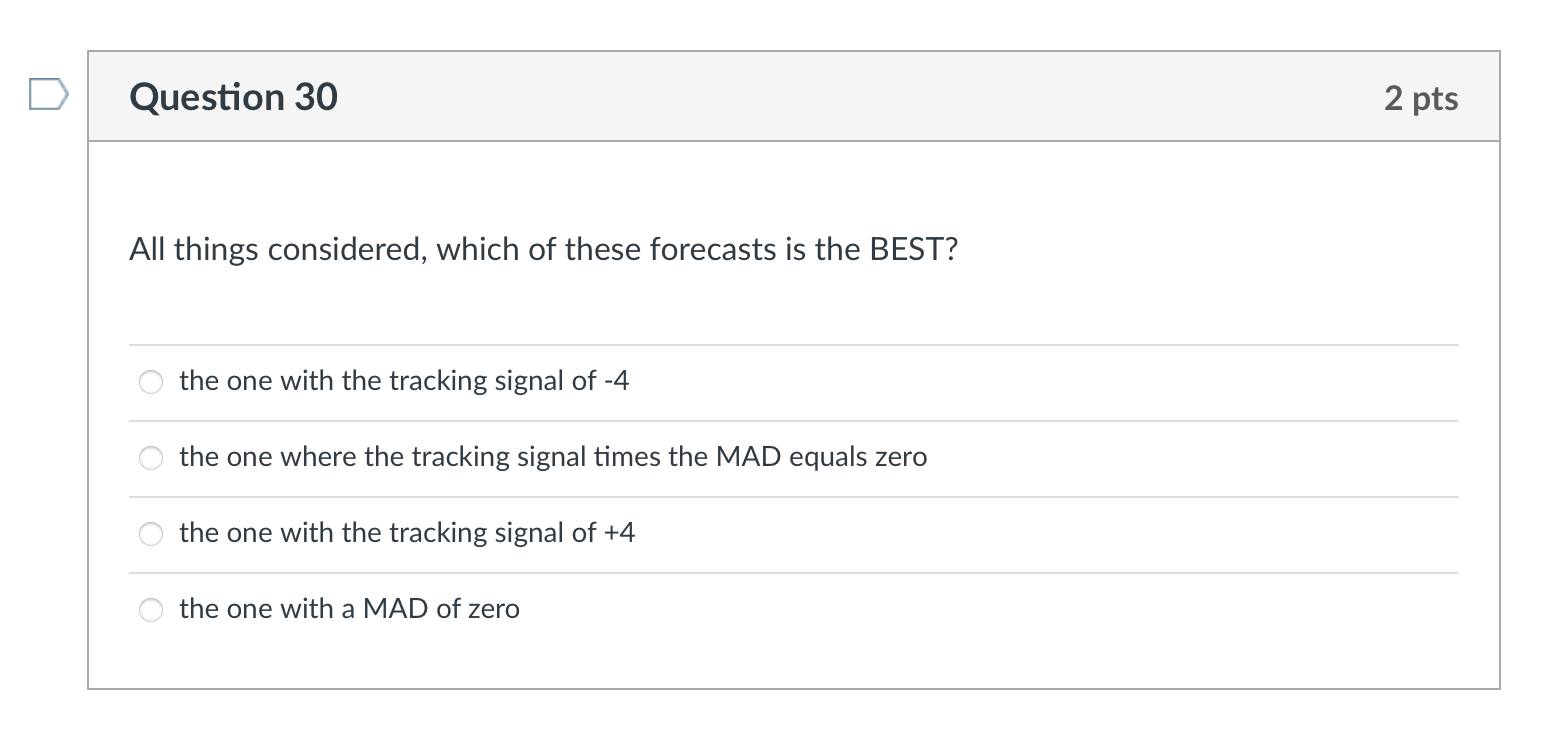 Question 30

2 pts

All things considered, which of these forecasts is the BEST?

the one with the tracking signal of -4

the one where the tracking signal times the MAD equals zero

the one with the tracking signal of +4

the one with a MAD of zero